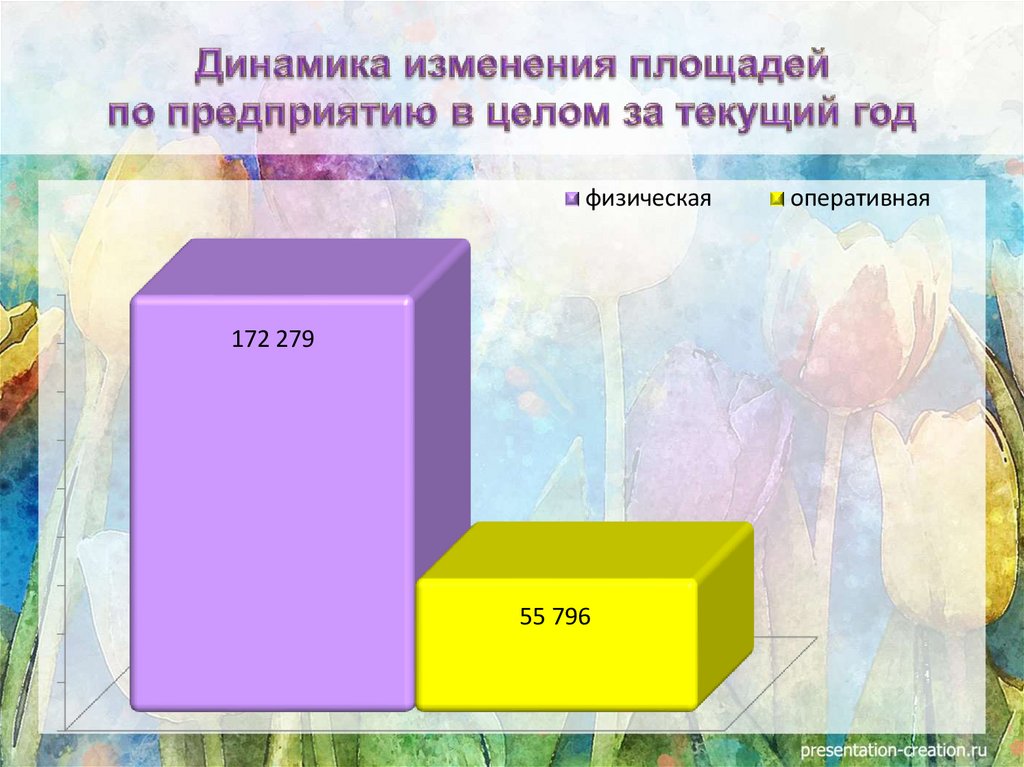 Динамика изменения площадей по предприятию в целом за текущий год

физическая
оперативная

172 279

55 796

presentation-creation.ru